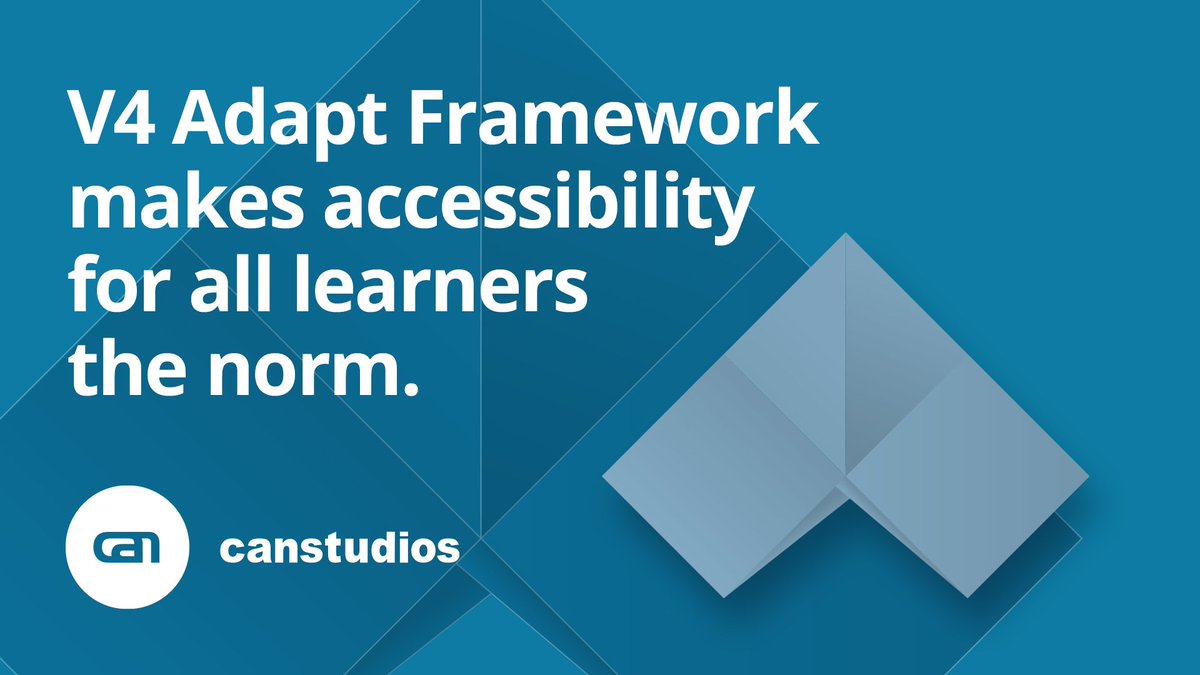 V4 Adapt Framework makes accessibility for all learners the norm.

canstudios